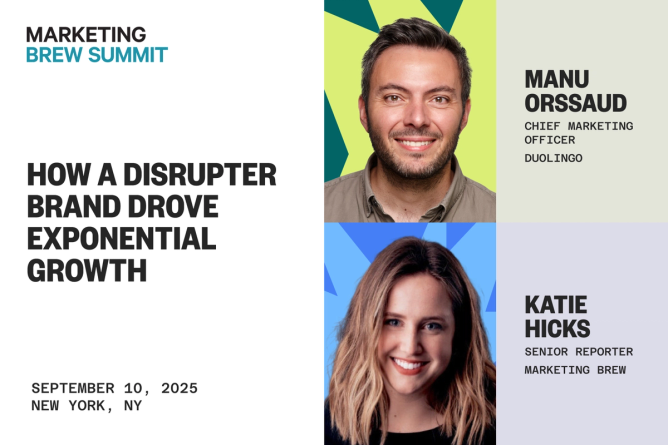 MARKETING
BREW SUMMIT

HOW A DISRUPTER BRAND DROVE EXPONENTIAL GROWTH

SEPTEMBER 10, 2025
NEW YORK, NY

MANU ORSSAUD
CHIEF MARKETING OFFICER
DUOLINGO

KATIE HICKS
SENIOR REPORTER
MARKETING BREW